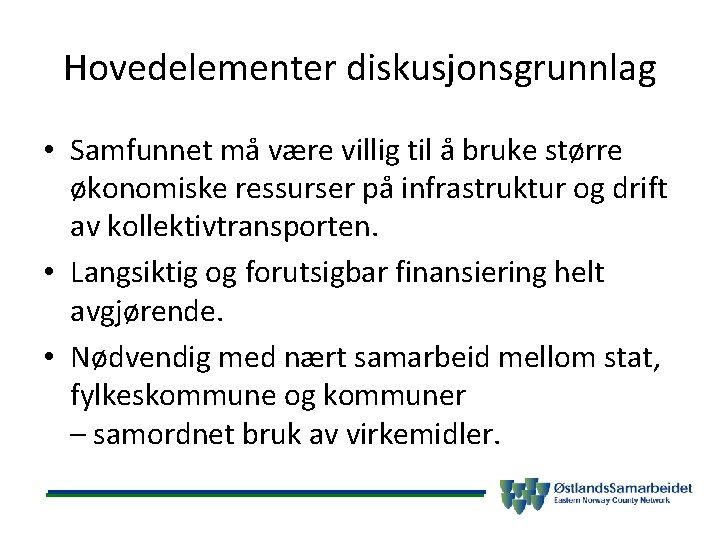 Hovedelementer diskusjonsgrunnlag

• Samfunnet må være villig til å bruke større økonomiske ressurser på infrastruktur og drift av kollektivtransporten.

• Langsiktig og forutsigbar finansiering helt avgjørende.

• Nødvendig med nært samarbeid mellom stat, fylkeskommune og kommuner
– samordnet bruk av virkemidler.

ØstlandsSamarbeidet
Eastern Norway County Network